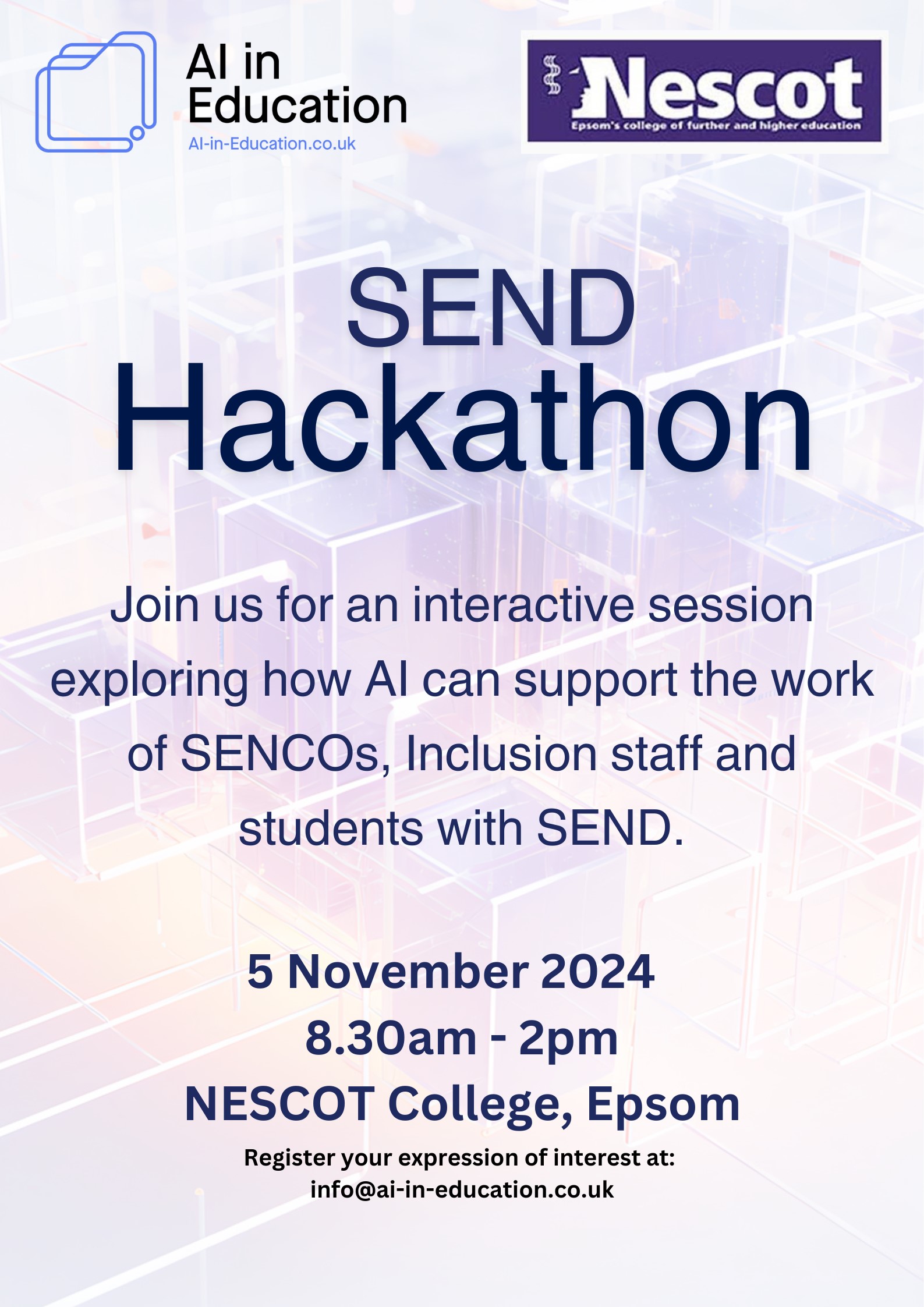 AI in Education
AI-in-Education.co.uk

Nescot
Epsom's college of further and higher education

SEND
Hackathon

Join us for an interactive session exploring how AI can support the work of SENCOs, Inclusion staff and students with SEND.

5 November 2024
8.30am - 2pm
NESCOT College, Epsom

Register your expression of interest at:
info@ai-in-education.co.uk